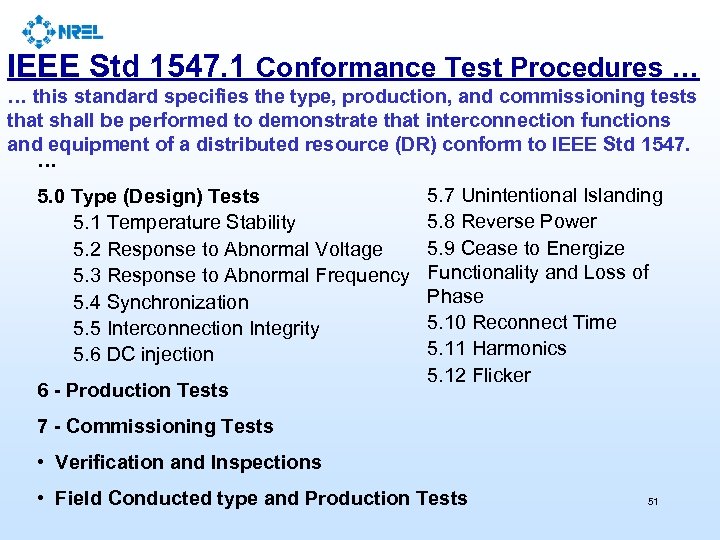 NREL

IEEE Std 1547.1 Conformance Test Procedures …

… this standard specifies the type, production, and commissioning tests that shall be performed to demonstrate that interconnection functions and equipment of a distributed resource (DR) conform to IEEE Std 1547. …

5.0 Type (Design) Tests
5.1 Temperature Stability
5.2 Response to Abnormal Voltage
5.3 Response to Abnormal Frequency
5.4 Synchronization
5.5 Interconnection Integrity
5.6 DC injection

6 - Production Tests

7 - Commissioning Tests

• Verification and Inspections

• Field Conducted type and Production Tests

5.7 Unintentional Islanding
5.8 Reverse Power
5.9 Cease to Energize Functionality and Loss of Phase
5.10 Reconnect Time
5.11 Harmonics
5.12 Flicker

51